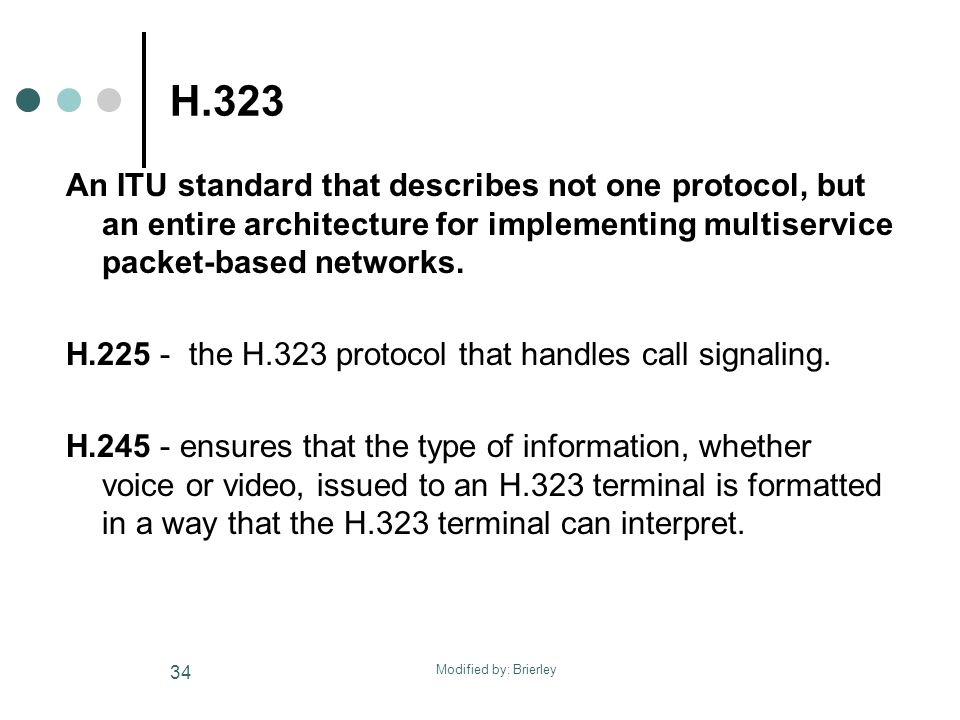 H.323

An ITU standard that describes not one protocol, but an entire architecture for implementing multiservice packet-based networks.

H.225 - the H.323 protocol that handles call signaling.

H.245 - ensures that the type of information, whether voice or video, issued to an H.323 terminal is formatted in a way that the H.323 terminal can interpret.

34

Modified by: Brierley